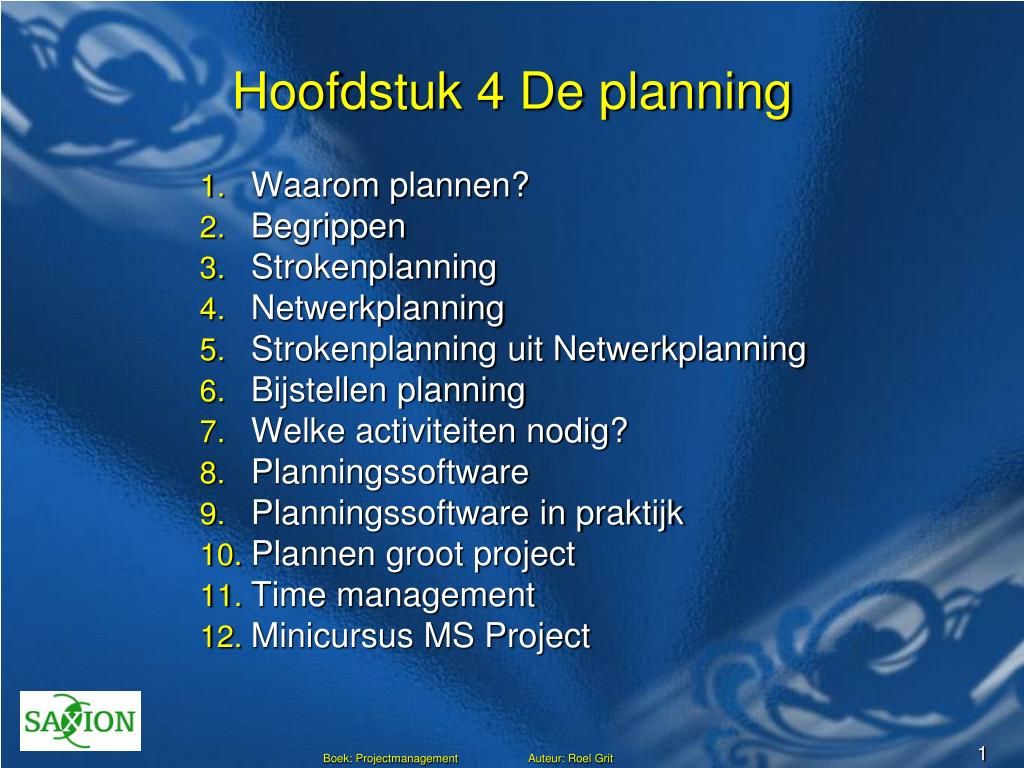 Hoofdstuk 4 De planning

1. Waarom plannen?
2. Begrippen
3. Strokenplanning
4. Netwerkplanning
5. Strokenplanning uit Netwerkplanning
6. Bijstellen planning
7. Welke activiteiten nodig?
8. Planningssoftware
9. Planningssoftware in praktijk
10. Plannen groot project
11. Time management
12. Minicursus MS Project

SAXION

Boek: Projectmanagement Auteur: Roel Grit

1